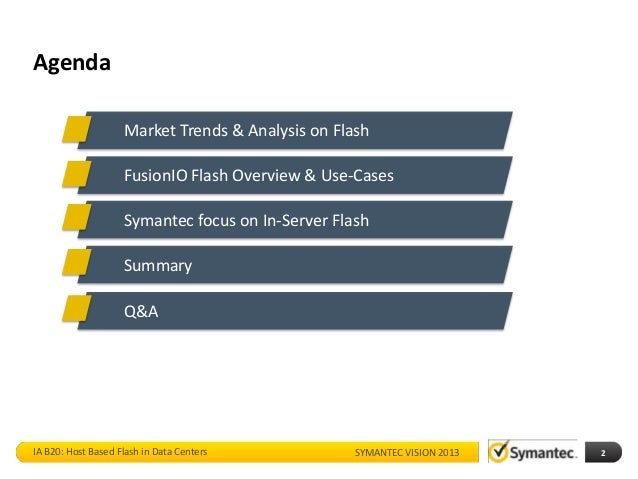 Agenda

Market Trends & Analysis on Flash

FusionIO Flash Overview & Use-Cases

Symantec focus on In-Server Flash

Summary

Q&A

IA B20: Host Based Flash in Data Centers

SYMANTEC VISION 2013

Symantec.

2